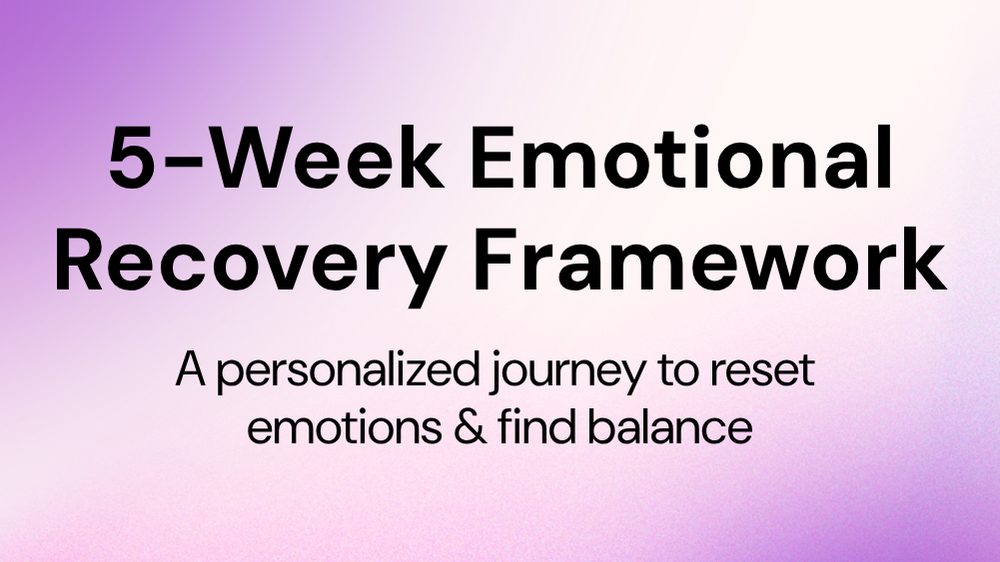 5-Week Emotional Recovery Framework

A personalized journey to reset emotions & find balance